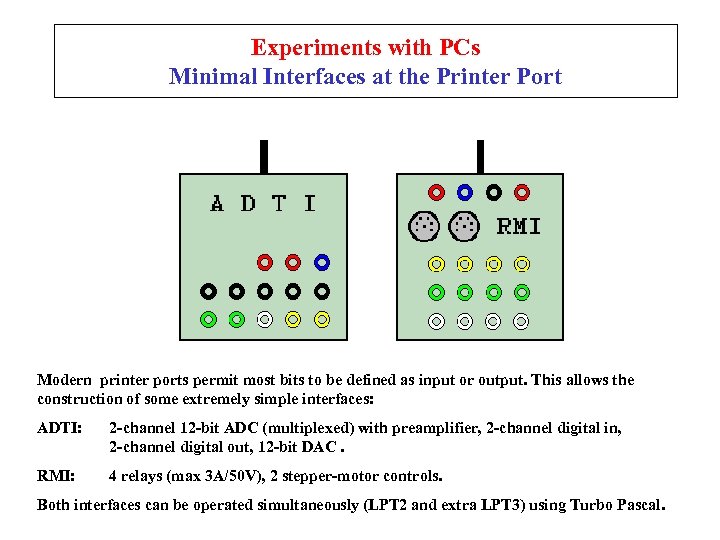 Experiments with PCs
Minimal Interfaces at the Printer Port

A D T I

RMI

Modern printer ports permit most bits to be defined as input or output. This allows the construction of some extremely simple interfaces:

ADTI: 2-channel 12-bit ADC (multiplexed) with preamplifier, 2-channel digital in, 2-channel digital out, 12-bit DAC .

RMI: 4 relays (max 3A/50V), 2 stepper-motor controls.

Both interfaces can be operated simultaneously (LPT2 and extra LPT3) using Turbo Pascal.